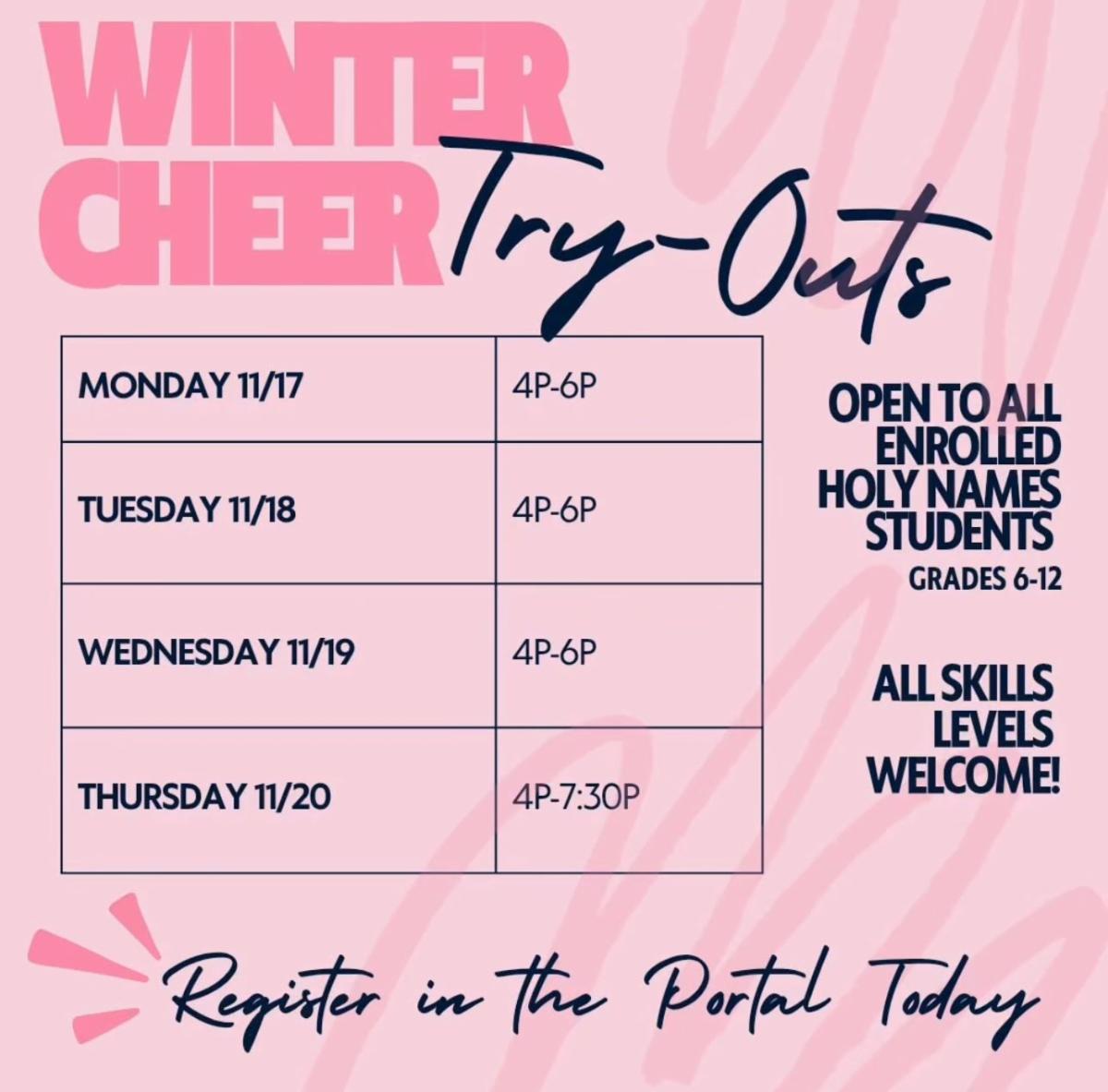 WINTER CHEER Try-Outs

| MONDAY 11/17 | 4P-6P |
|---|---|
| TUESDAY 11/18 | 4P-6P |
| WEDNESDAY 11/19 | 4P-6P |
| THURSDAY 11/20 | 4P-7:30P |

OPEN TO ALL ENROLLED HOLY NAMES STUDENTS
GRADES 6-12

ALL SKILLS LEVELS WELCOME!

Register in the Portal Today